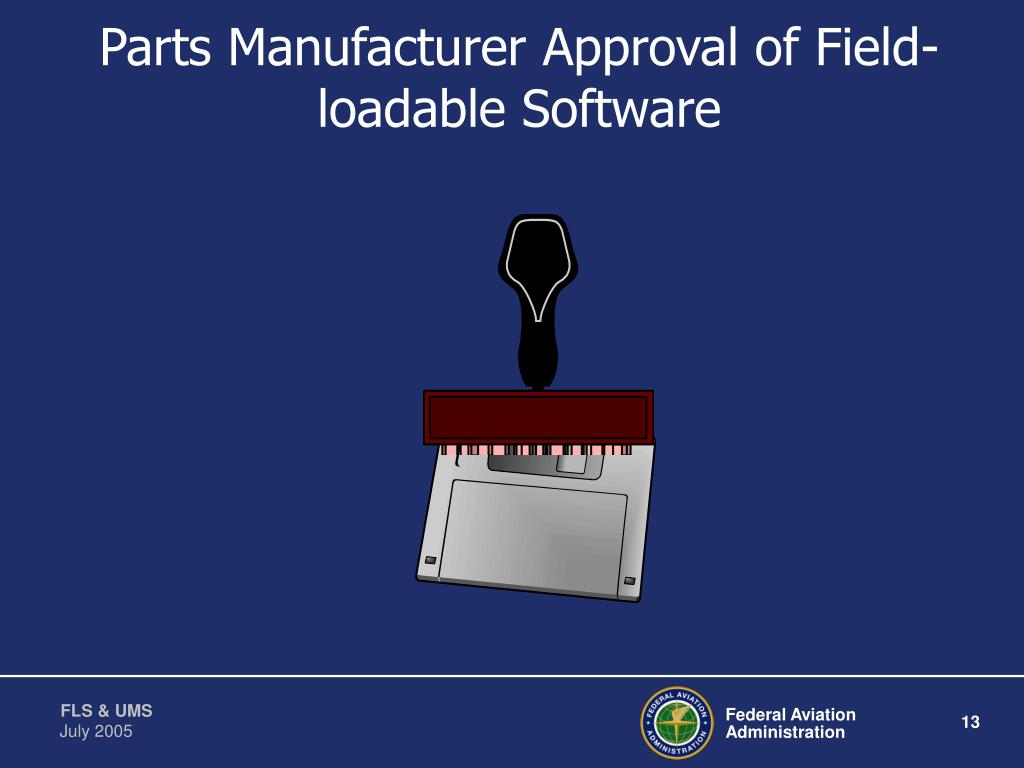 Parts Manufacturer Approval of Field-loadable Software

FLS & UMS
July 2005

FEDERAL AVIATION ADMINISTRATION

Federal Aviation Administration

13